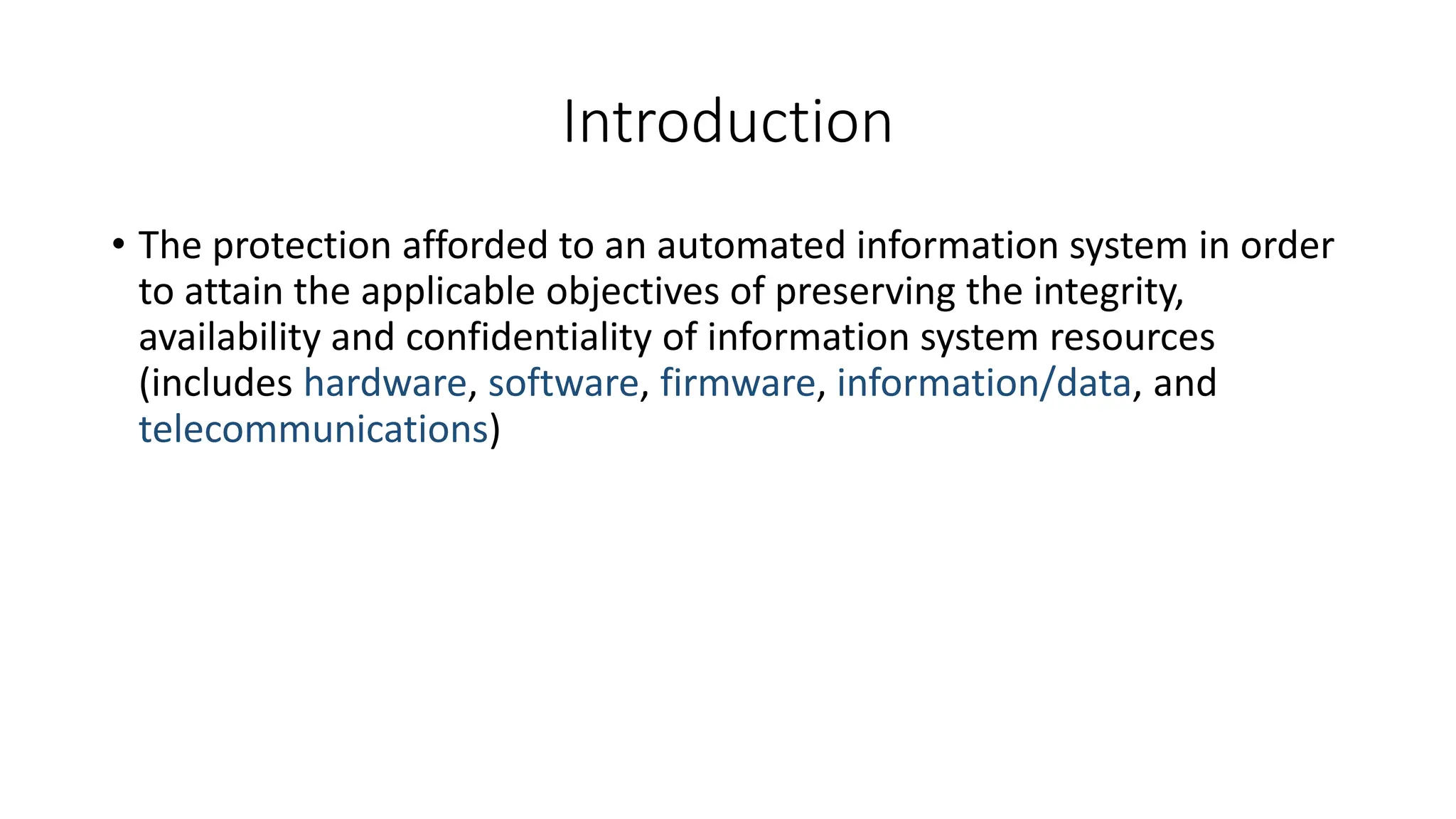 Introduction

• The protection afforded to an automated information system in order to attain the applicable objectives of preserving the integrity, availability and confidentiality of information system resources (includes hardware, software, firmware, information/data, and telecommunications)